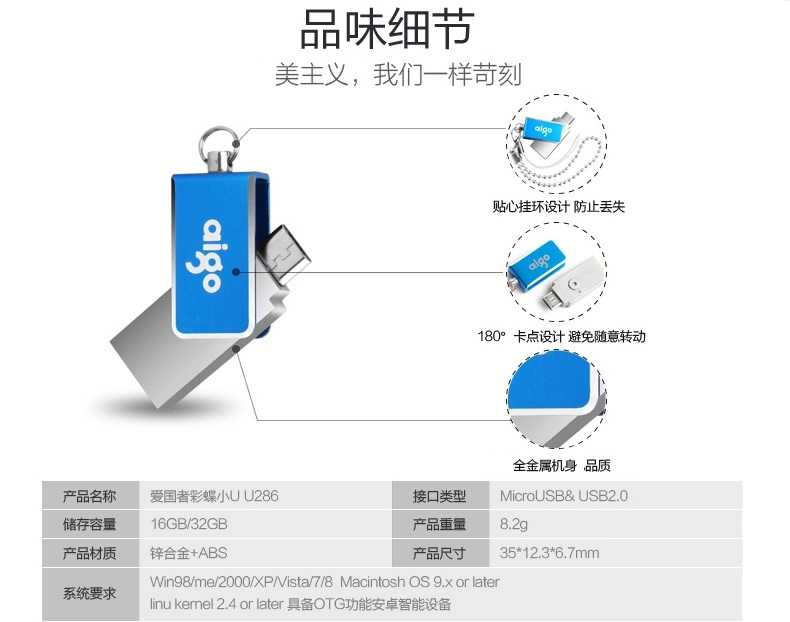 品味细节

美主义，我们一样苛刻

aigo

aigo

贴心挂环设计 防止丢失

aigo

180° 卡点设计 避免随意转动

全金属机身 品质

| 产品名称 | 爱国者彩蝶小U U286 | 接口类型 | MicroUSB& USB2.0 |
|---|---|---|---|
| 储存容量 | 16GB/32GB | 产品重量 | 8.2g |
| 产品材质 | 锌合金+ABS | 产品尺寸 | 35*12.3*6.7mm |
| 系统要求 | Win98/me/2000/XP/Vista/7/8 Macintosh OS 9.x or later linu kernel 2.4 or later 具备OTG功能安卓智能设备 | | |